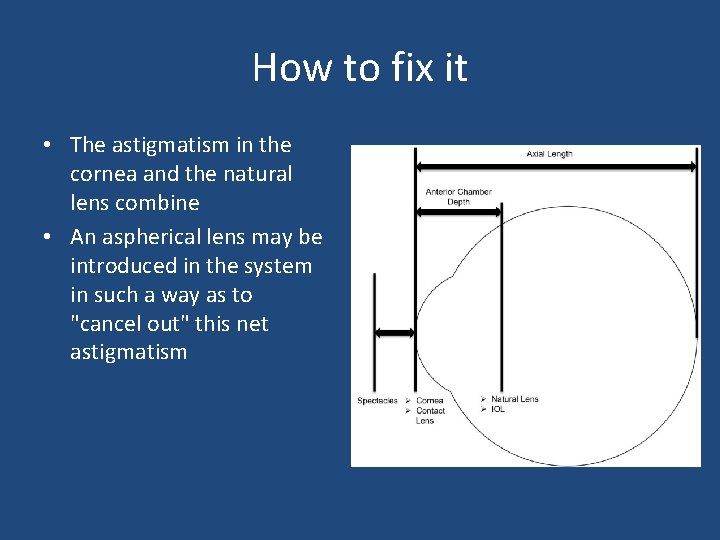 How to fix it

• The astigmatism in the cornea and the natural lens combine

• An aspherical lens may be introduced in the system in such a way as to "cancel out" this net astigmatism

Axial Length

Anterior Chamber Depth

Spectacles

➢ Cornea
➢ Contact Lens

➢ Natural Lens
➢ IOL